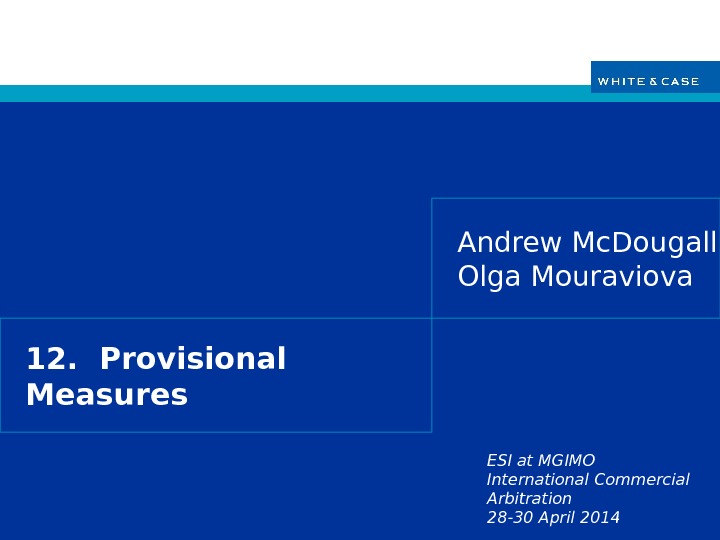 WHITE & CASE

Andrew McDougall
Olga Mouraviova

12. Provisional Measures

ESI at MGIMO
International Commercial Arbitration
28-30 April 2014